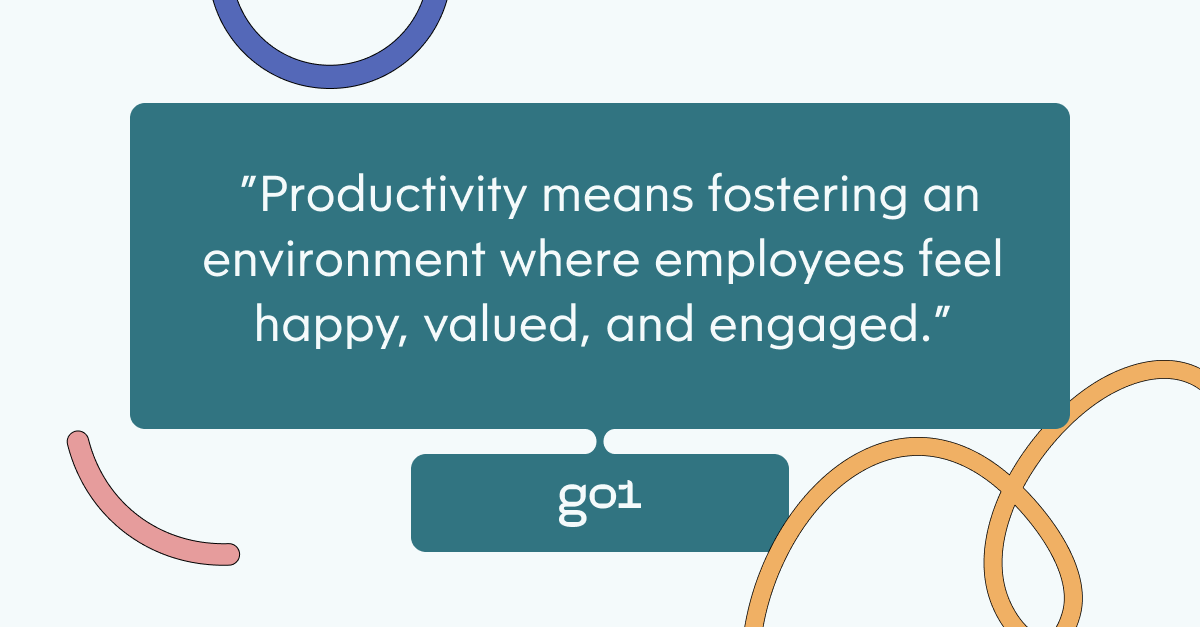 ”Productivity means fostering an environment where employees feel happy, valued, and engaged.”

go1